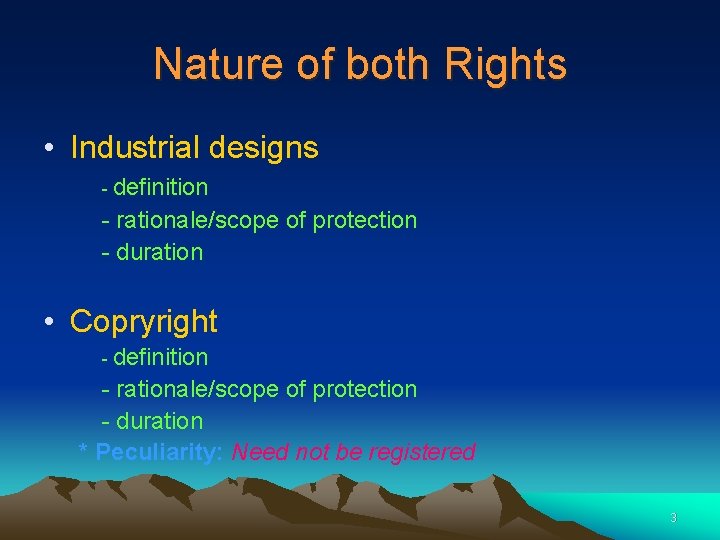 Nature of both Rights

• Industrial designs
- definition
- rationale/scope of protection
- duration

• Copryright
- definition
- rationale/scope of protection
- duration
* Peculiarity: Need not be registered

3